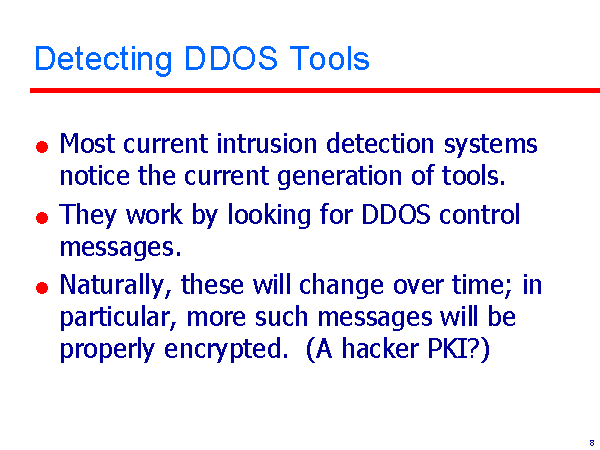 Detecting DDOS Tools

- Most current intrusion detection systems notice the current generation of tools.
- They work by looking for DDOS control messages.
- Naturally, these will change over time; in particular, more such messages will be properly encrypted. (A hacker PKI?)

8